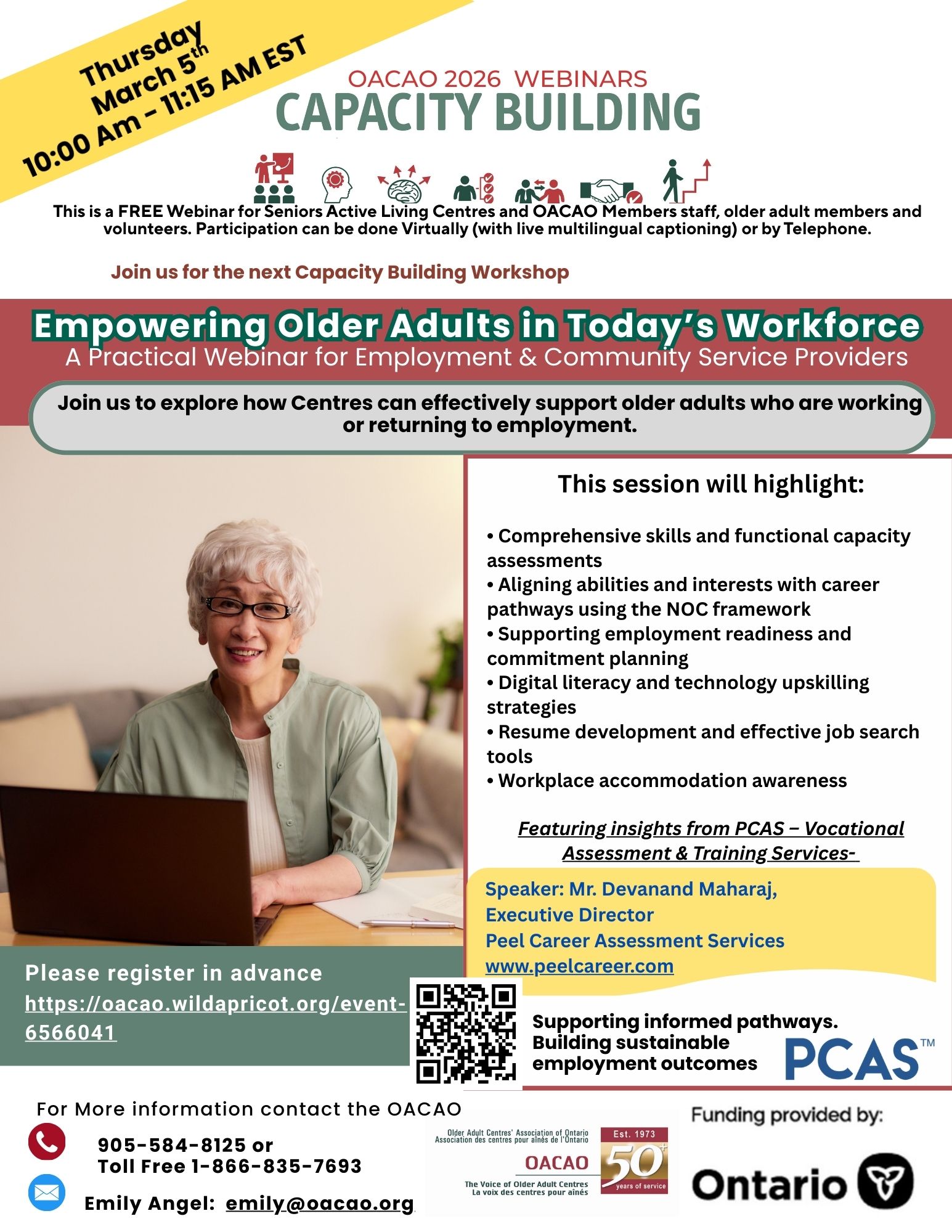 Thursday March 5$^{th}$
10:00 Am - 11:15 AM EST

OACAO 2026 WEBINARS
CAPACITY BUILDING

This is a FREE Webinar for Seniors Active Living Centres and OACAO Members staff, older adult members and volunteers. Participation can be done Virtually (with live multilingual captioning) or by Telephone.

Join us for the next Capacity Building Workshop

Empowering Older Adults in Today's Workforce
A Practical Webinar for Employment & Community Service Providers

Join us to explore how Centres can effectively support older adults who are working or returning to employment.

This session will highlight:

• Comprehensive skills and functional capacity assessments
• Aligning abilities and interests with career pathways using the NOC framework
• Supporting employment readiness and commitment planning
• Digital literacy and technology upskilling strategies
• Resume development and effective job search tools
• Workplace accommodation awareness

Featuring insights from PCAS – Vocational Assessment & Training Services-

Speaker: Mr. Devanand Maharaj,
Executive Director
Peel Career Assessment Services
www.peelcareer.com

Please register in advance
https://oacao.wildapricot.org/event-6566041

Supporting informed pathways.
Building sustainable employment outcomes

PCAS™

For More information contact the OACAO

905-584-8125 or
Toll Free 1-866-835-7693

Emily Angel: emily@oacao.org

Older Adult Centres' Association of Ontario
Association des centres pour aînés de l'Ontario
OACAO
The Voice of Older Adult Centres
La voix des centres pour aînés
Est. 1973
50+
years of service

Funding provided by:
Ontario